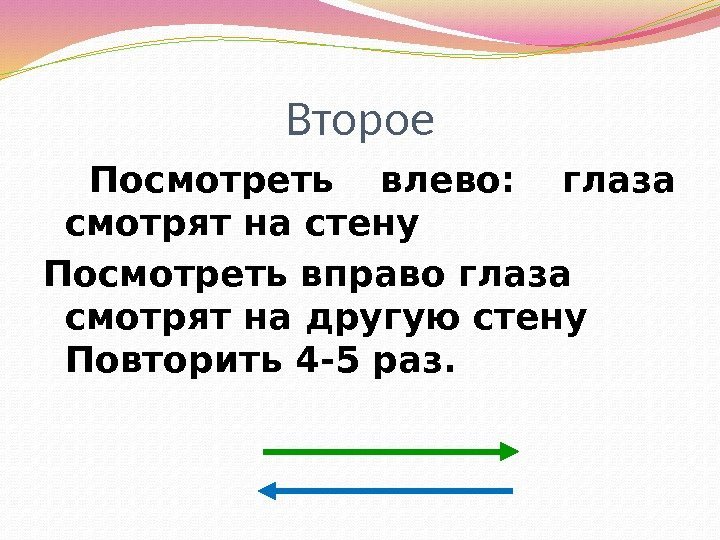 Второе

Посмотреть влево: глаза смотрят на стену

Посмотреть вправо глаза смотрят на другую стену Повторить 4-5 раз.